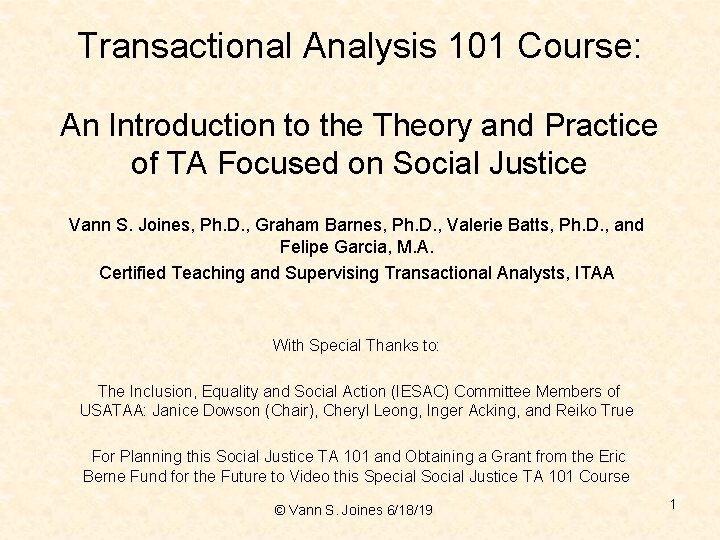 Transactional Analysis 101 Course:

An Introduction to the Theory and Practice of TA Focused on Social Justice

Vann S. Joines, Ph.D., Graham Barnes, Ph.D., Valerie Batts, Ph.D., and Felipe Garcia, M.A.

Certified Teaching and Supervising Transactional Analysts, ITAA

With Special Thanks to:

The Inclusion, Equality and Social Action (IESAC) Committee Members of USATAA: Janice Dowson (Chair), Cheryl Leong, Inger Acking, and Reiko True

For Planning this Social Justice TA 101 and Obtaining a Grant from the Eric Berne Fund for the Future to Video this Special Social Justice TA 101 Course

© Vann S. Joines 6/18/19

1